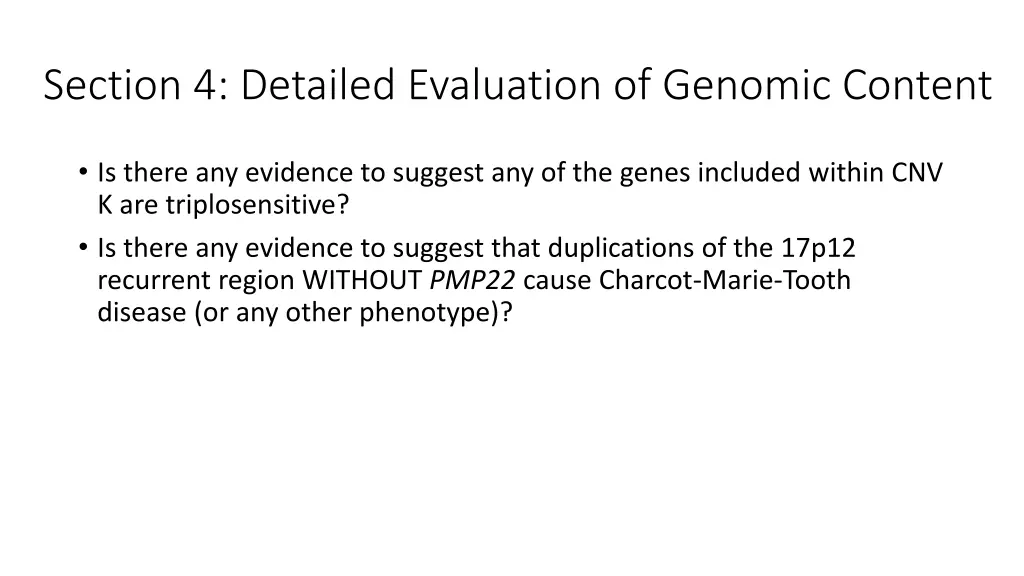 Section 4: Detailed Evaluation of Genomic Content

• Is there any evidence to suggest any of the genes included within CNV K are triplosensitive?
• Is there any evidence to suggest that duplications of the 17p12 recurrent region WITHOUT PMP22 cause Charcot-Marie-Tooth disease (or any other phenotype)?